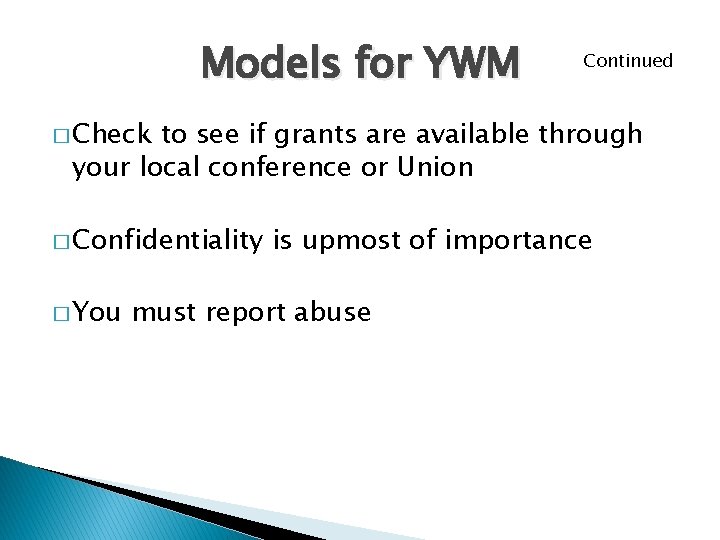 Models for YWM Continued

□ Check to see if grants are available through your local conference or Union

□ Confidentiality is upmost of importance

□ You must report abuse